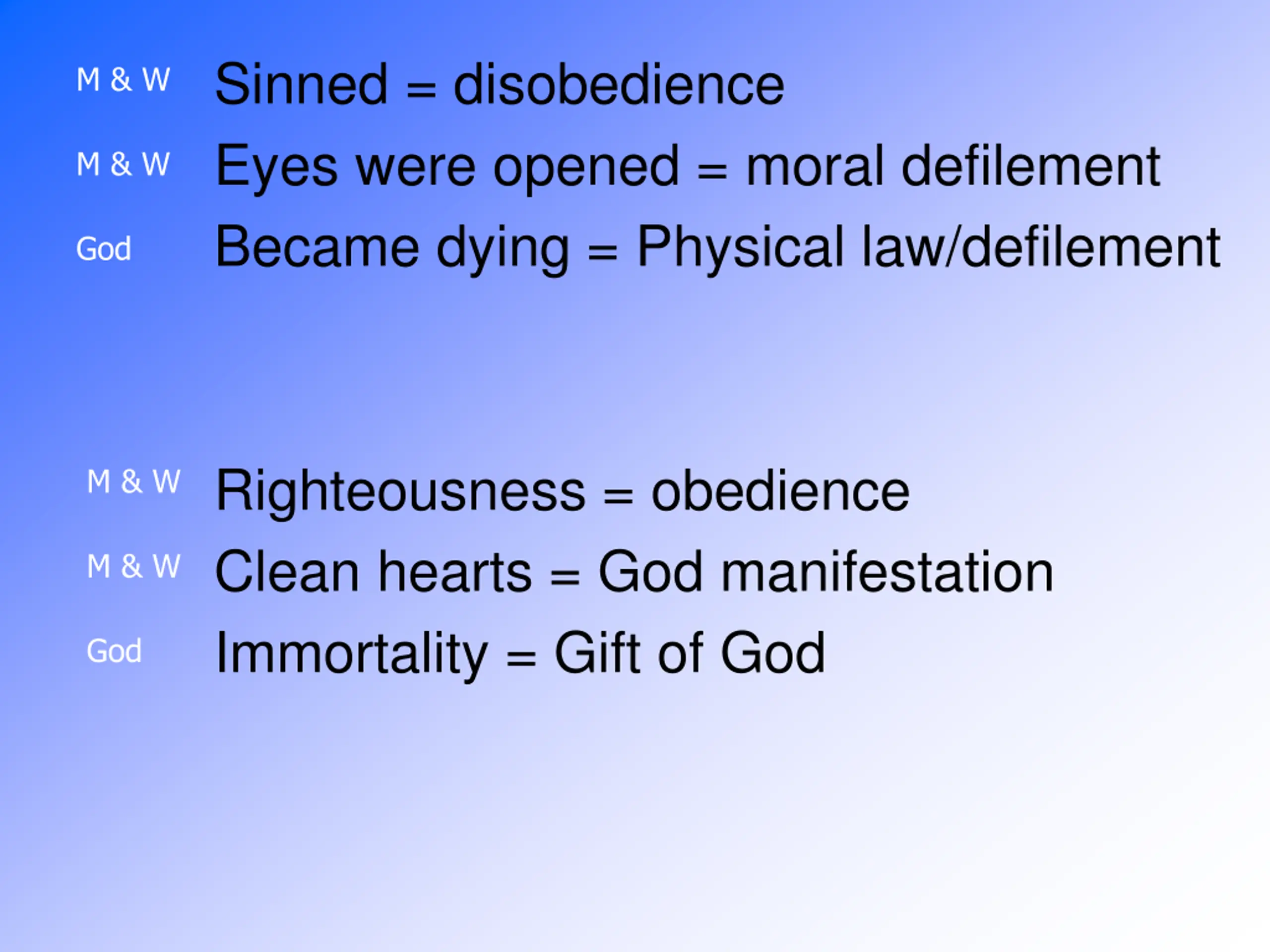 M & W Sinned = disobedience

M & W Eyes were opened = moral defilement

God Became dying = Physical law/defilement

M & W Righteousness = obedience

M & W Clean hearts = God manifestation

God Immortality = Gift of God